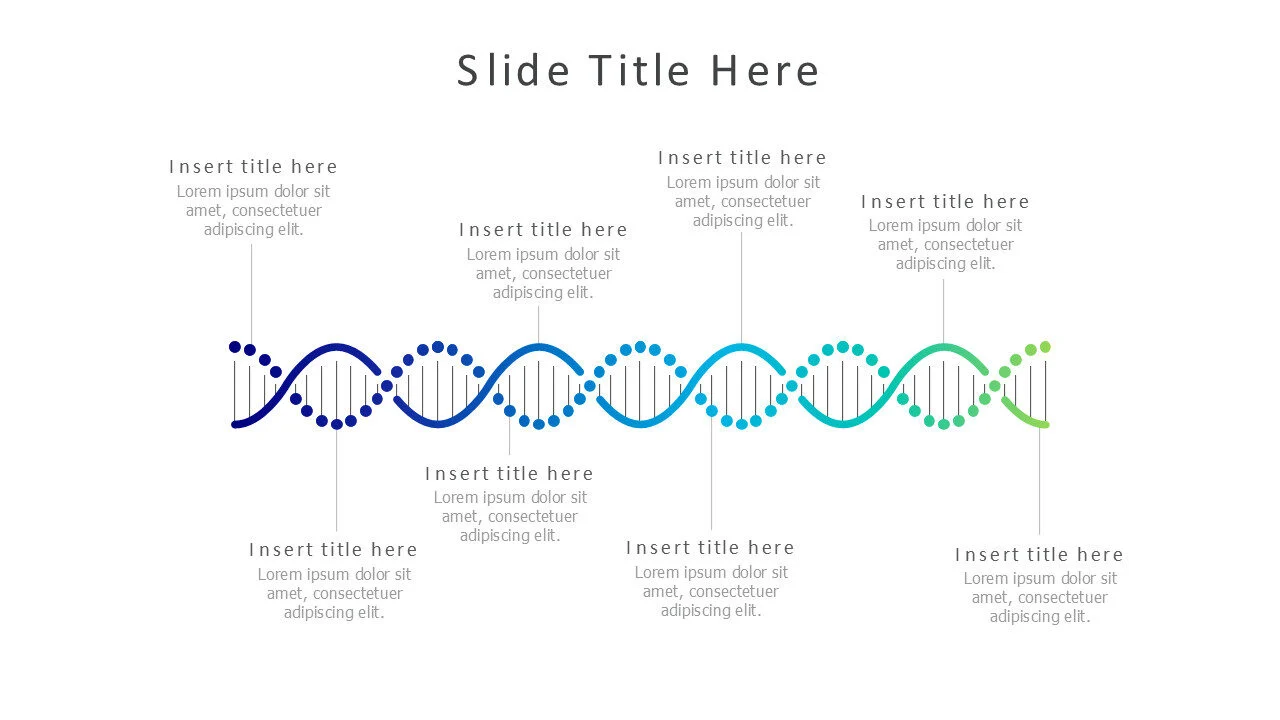 Slide Title Here

Insert title here
Lorem ipsum dolor sit amet, consectetuer adipiscing elit.

Insert title here
Lorem ipsum dolor sit amet, consectetuer adipiscing elit.

Insert title here
Lorem ipsum dolor sit amet, consectetuer adipiscing elit.

Insert title here
Lorem ipsum dolor sit amet, consectetuer adipiscing elit.

Insert title here
Lorem ipsum dolor sit amet, consectetuer adipiscing elit.

Insert title here
Lorem ipsum dolor sit amet, consectetuer adipiscing elit.

Insert title here
Lorem ipsum dolor sit amet, consectetuer adipiscing elit.

Insert title here
Lorem ipsum dolor sit amet, consectetuer adipiscing elit.